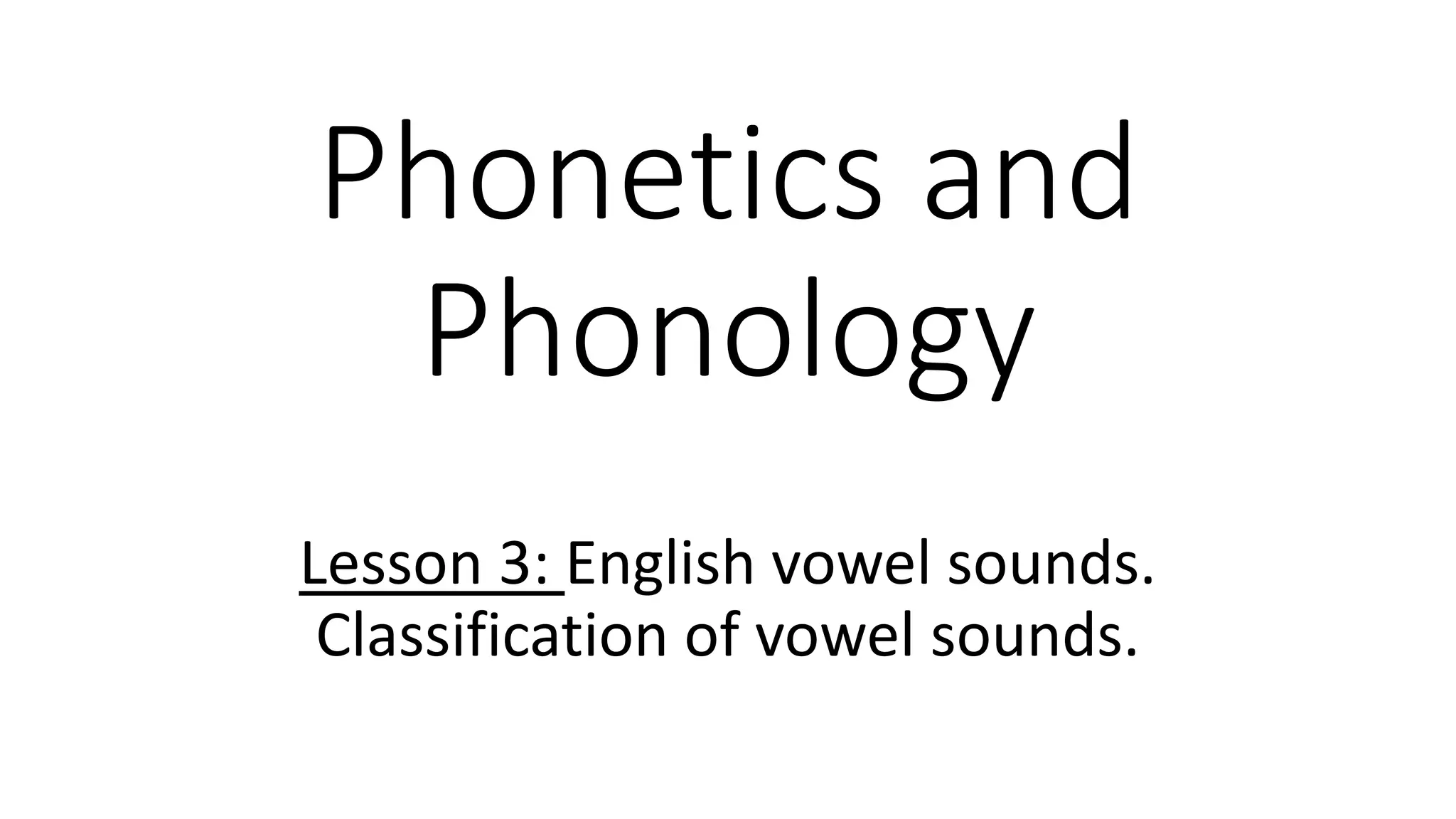 Phonetics and Phonology

Lesson 3: English vowel sounds. Classification of vowel sounds.